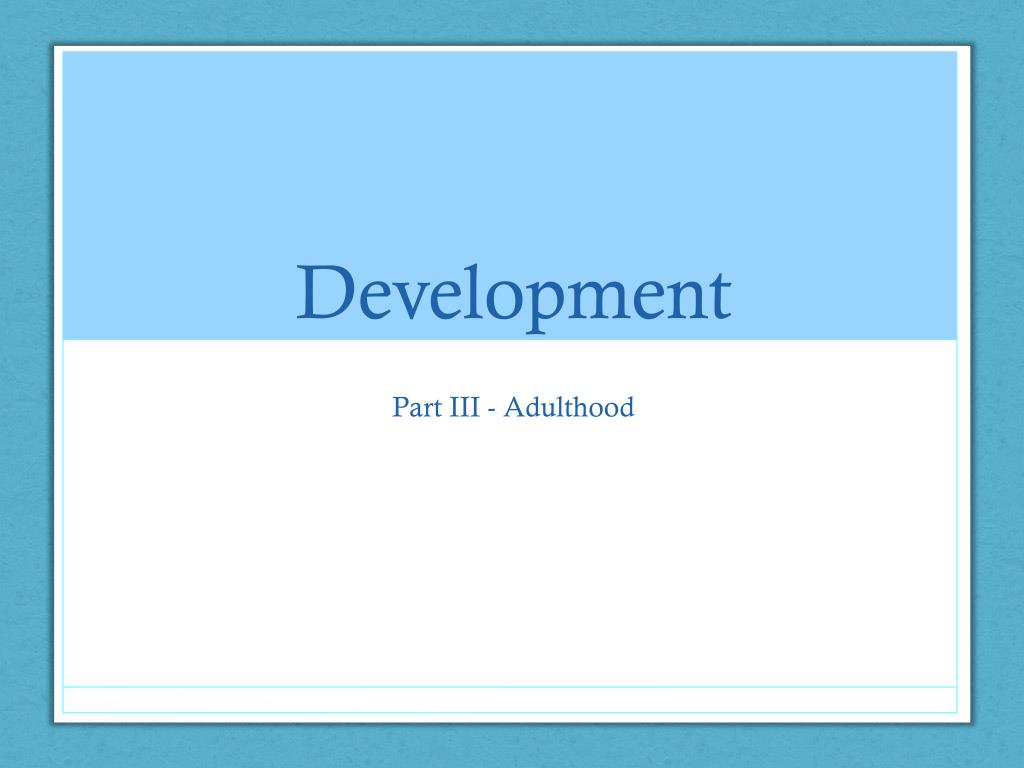 Development

Part III - Adulthood